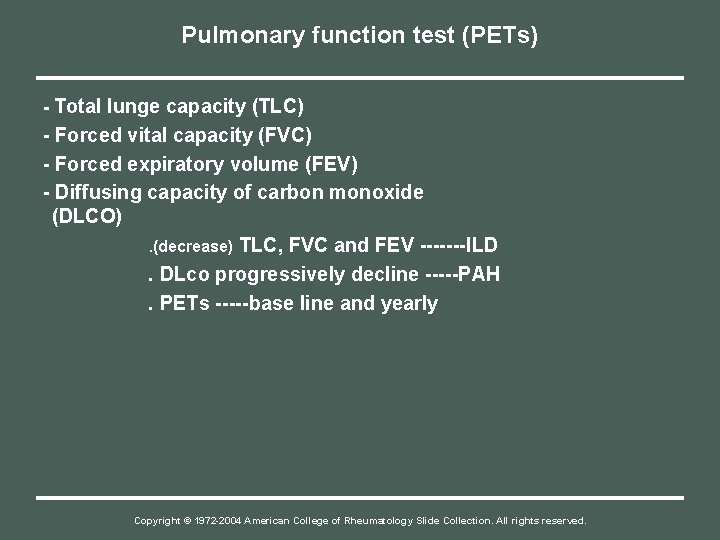 Pulmonary function test (PETs)

- Total lunge capacity (TLC)
- Forced vital capacity (FVC)
- Forced expiratory volume (FEV)
- Diffusing capacity of carbon monoxide (DLCO)

.(decrease) TLC, FVC and FEV -------ILD
. DLco progressively decline -----PAH
. PETs -----base line and yearly

Copyright © 1972-2004 American College of Rheumatology Slide Collection. All rights reserved.